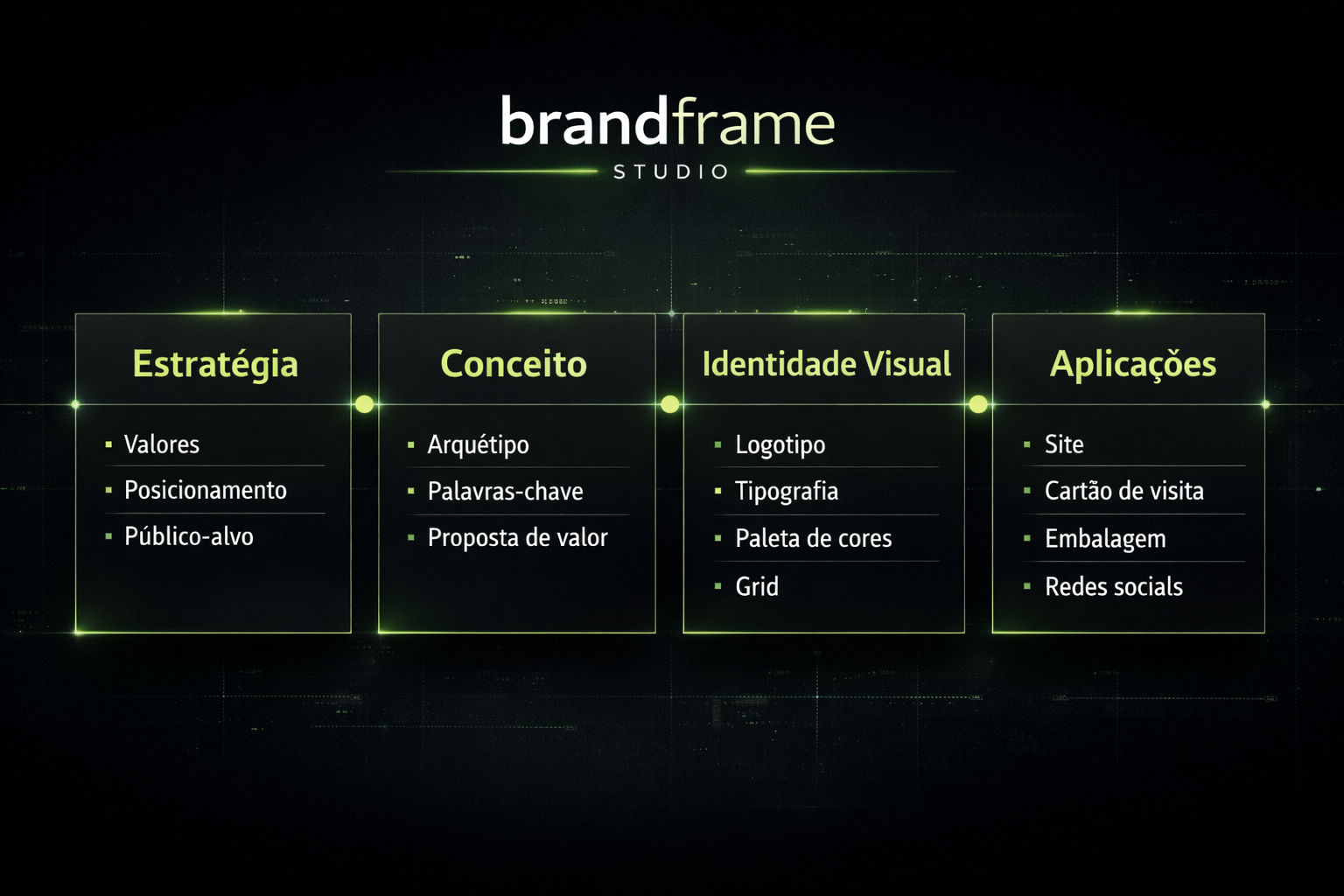 brandframe
STUDIO

Estratégia
- Valores
- Posicionamento
- Público-alvo

Conceito
- Arquétipo
- Palavras-chave
- Proposta de valor

Identidade Visual
- Logotipo
- Tipografia
- Paleta de cores
- Grid

Aplicações
- Site
- Cartão de visita
- Embalagem
- Redes socials